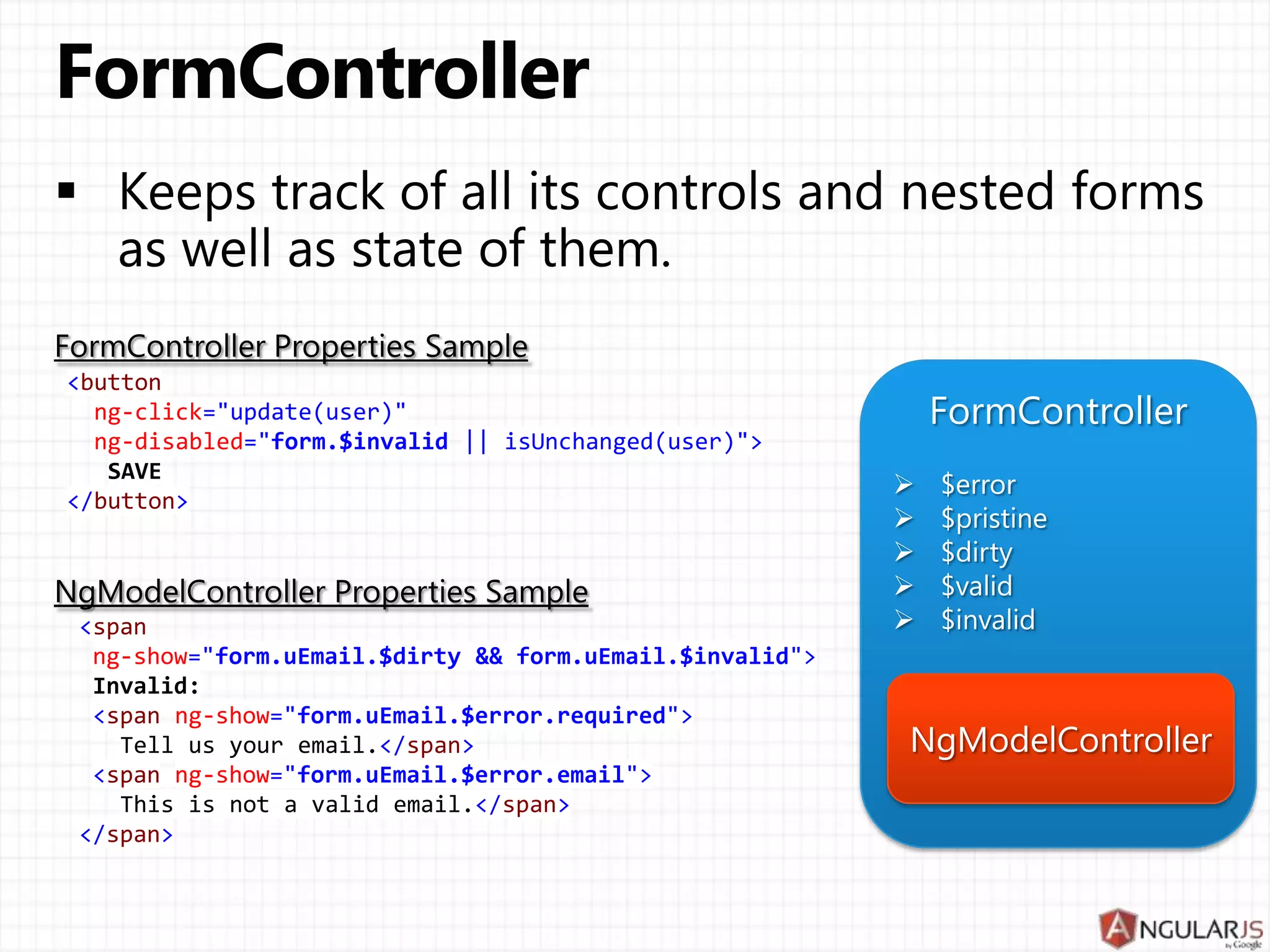 FormController

▪ Keeps track of all its controls and nested forms as well as state of them.

FormController Properties Sample

<button
  ng-click="update(user)"
  ng-disabled="form.$invalid || isUnchanged(user)">
   SAVE
</button>

NgModelController Properties Sample

<span
 ng-show="form.uEmail.$dirty && form.uEmail.$invalid">
 Invalid:
 <span ng-show="form.uEmail.$error.required">
   Tell us your email.</span>
 <span ng-show="form.uEmail.$error.email">
   This is not a valid email.</span>
</span>

FormController

➢ $error
➢ $pristine
➢ $dirty
➢ $valid
➢ $invalid

NgModelController

ANGULARJS
by Google